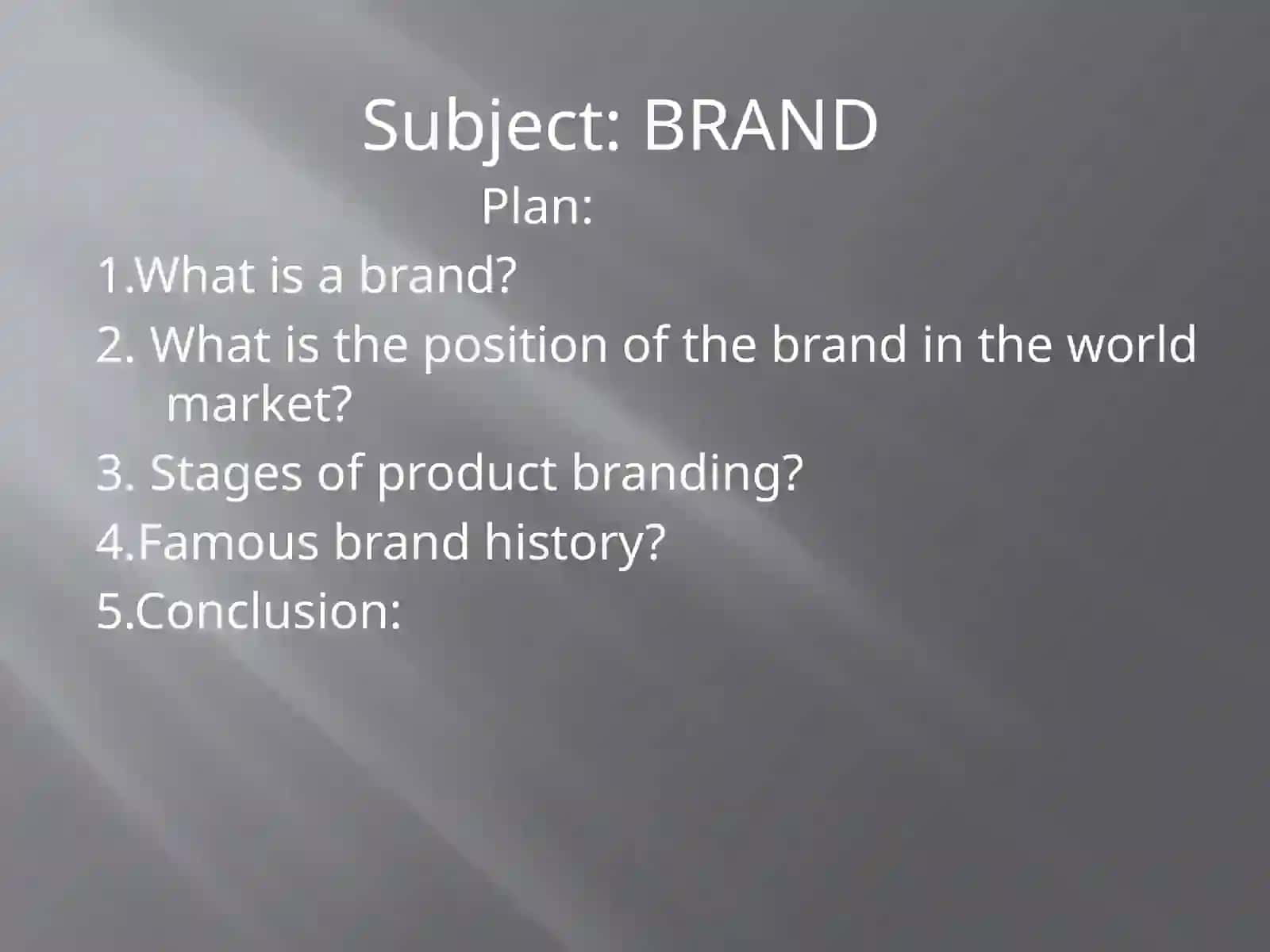 Subject: BRAND

Plan:

1.What is a brand?

2. What is the position of the brand in the world market?

3. Stages of product branding?

4.Famous brand history?

5.Conclusion: